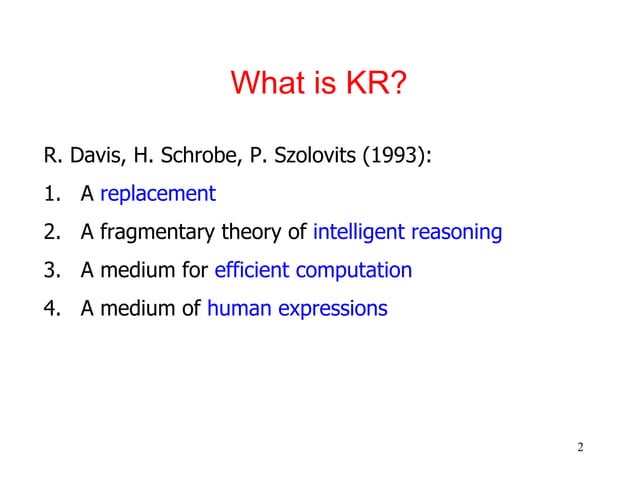 What is KR?

R. Davis, H. Schrobe, P. Szolovits (1993):

1. A replacement
2. A fragmentary theory of intelligent reasoning
3. A medium for efficient computation
4. A medium of human expressions

2